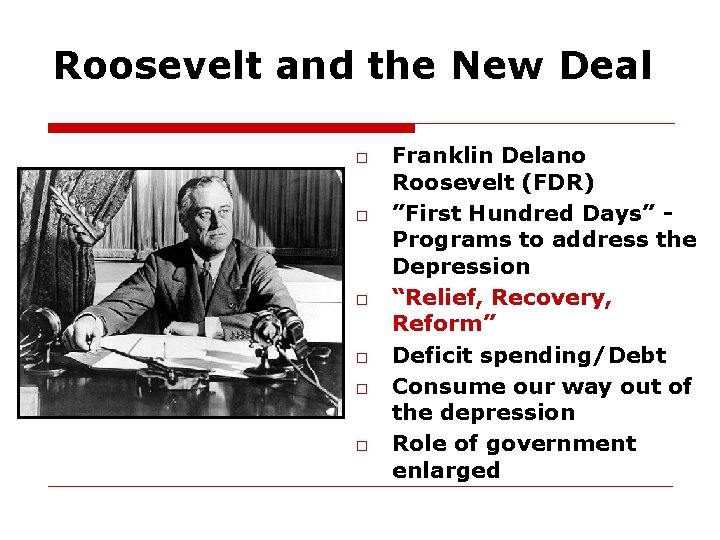 Roosevelt and the New Deal

□ Franklin Delano Roosevelt (FDR)
□ "First Hundred Days" - Programs to address the Depression
□ "Relief, Recovery, Reform"
□ Deficit spending/Debt
□ Consume our way out of the depression
□ Role of government enlarged